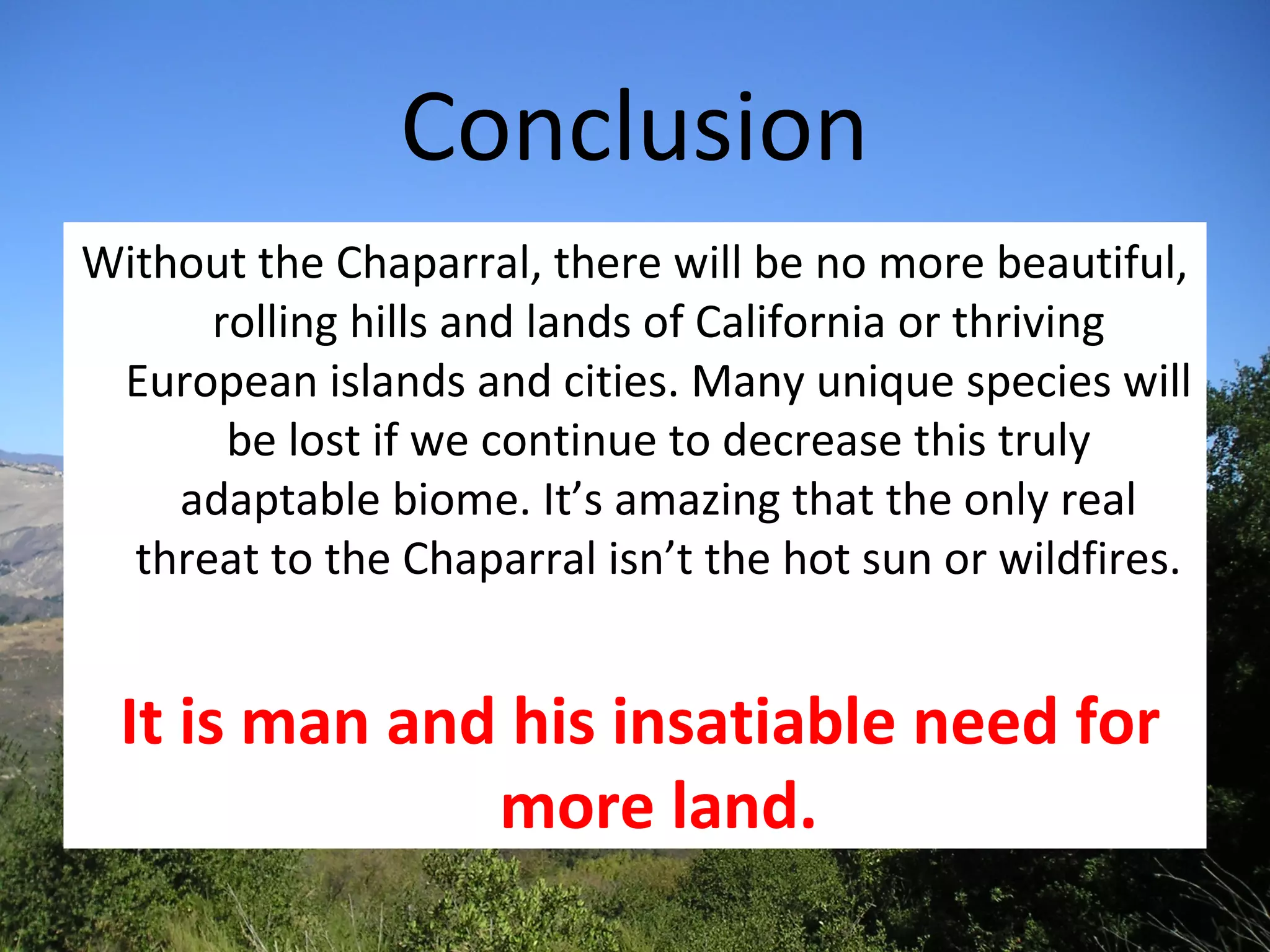 Conclusion

Without the Chaparral, there will be no more beautiful, rolling hills and lands of California or thriving European islands and cities. Many unique species will be lost if we continue to decrease this truly adaptable biome. It’s amazing that the only real threat to the Chaparral isn’t the hot sun or wildfires.

It is man and his insatiable need for more land.